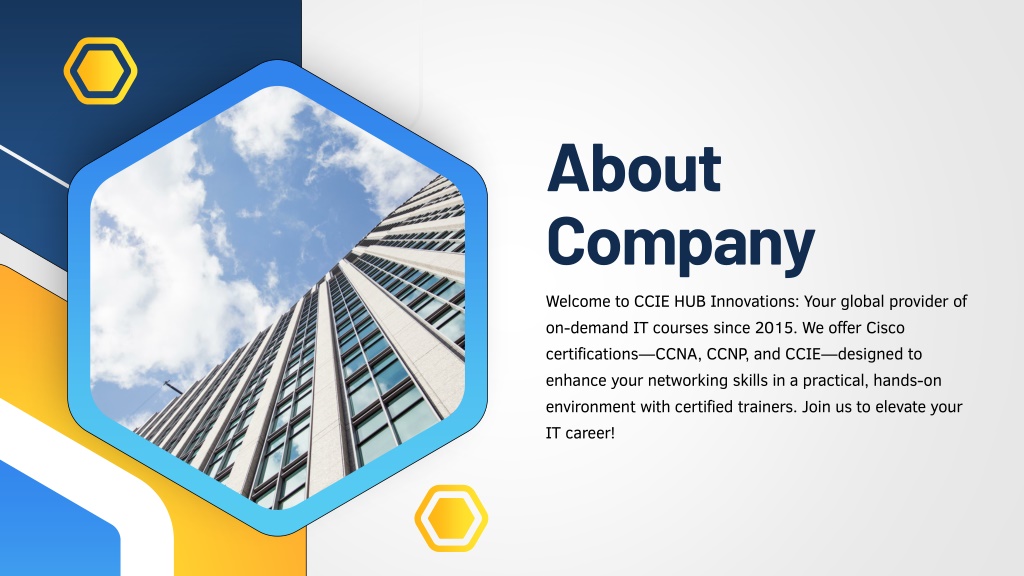 About Company

Welcome to CCIE HUB Innovations: Your global provider of on-demand IT courses since 2015. We offer Cisco certifications—CCNA, CCNP, and CCIE—designed to enhance your networking skills in a practical, hands-on environment with certified trainers. Join us to elevate your IT career!